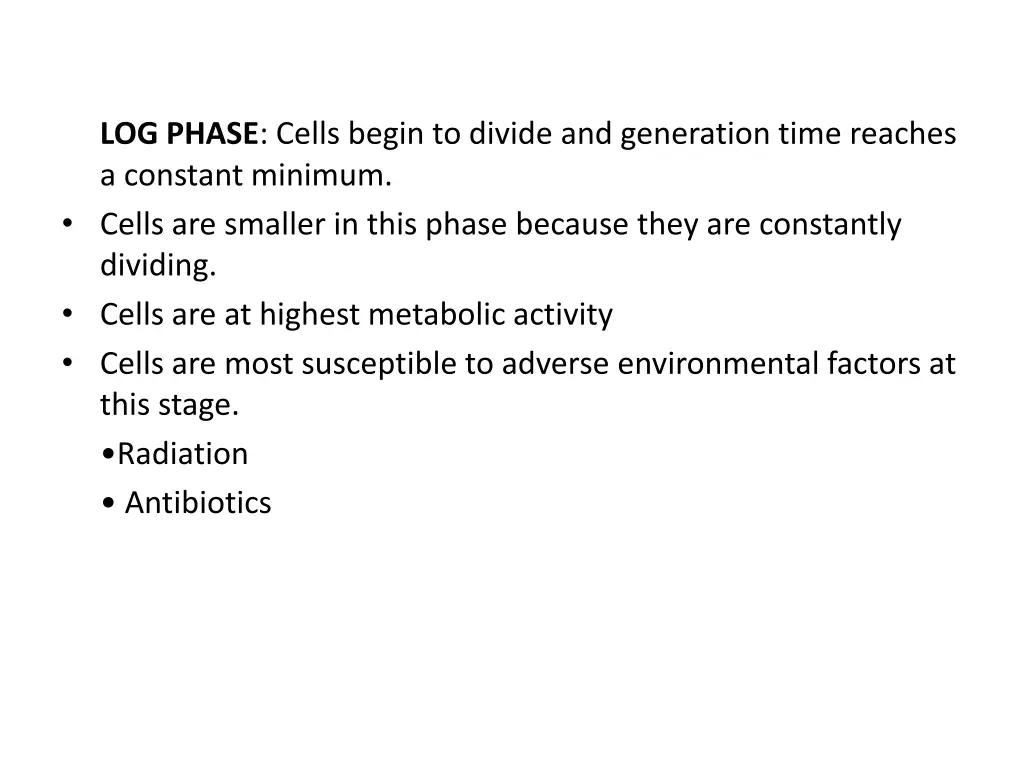 LOG PHASE: Cells begin to divide and generation time reaches a constant minimum.

• Cells are smaller in this phase because they are constantly dividing.
• Cells are at highest metabolic activity
• Cells are most susceptible to adverse environmental factors at this stage.

•Radiation
• Antibiotics